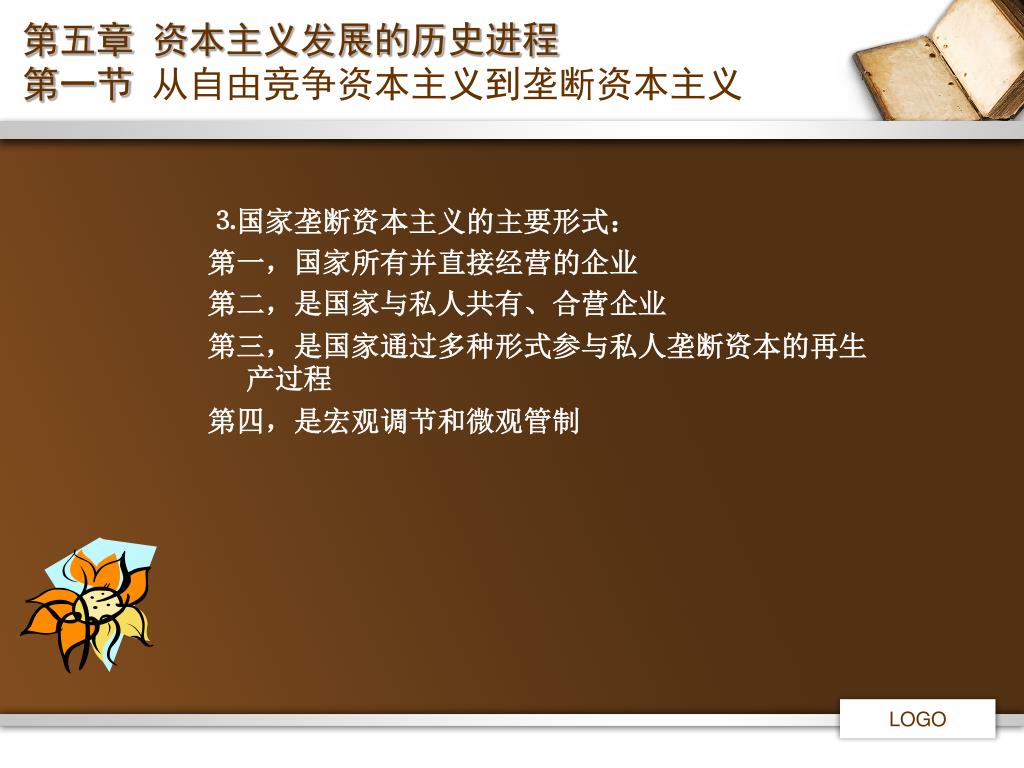 第五章 资本主义发展的历史进程
第一节 从自由竞争资本主义到垄断资本主义

3.国家垄断资本主义的主要形式：
第一，国家所有并直接经营的企业
第二，是国家与私人共有、合营企业
第三，是国家通过多种形式参与私人垄断资本的再生产过程
第四，是宏观调节和微观管制

LOGO